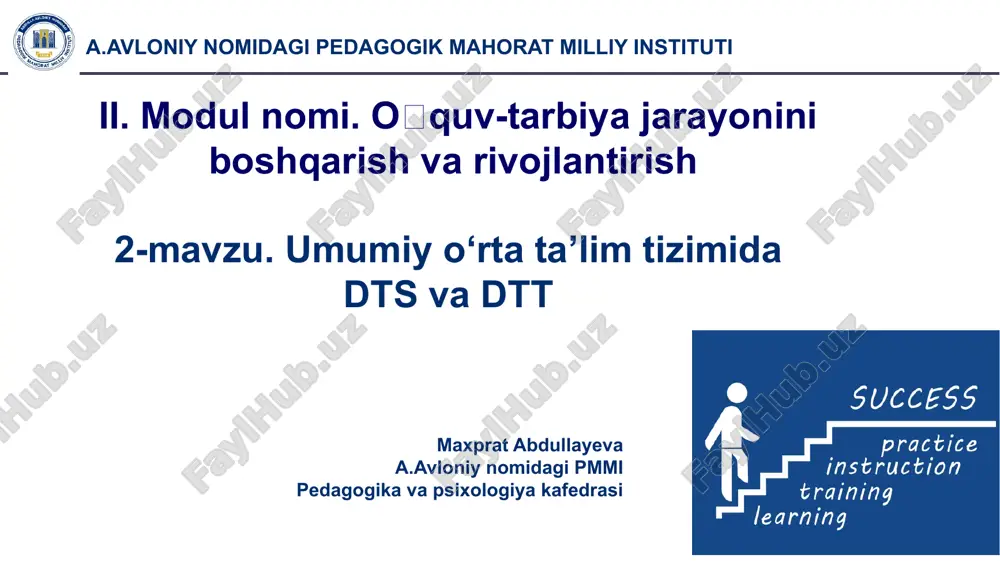 A.AVLONIY NOMIDAGI PEDAGOGIK MAHORAT MILLIY INSTITUTI

II. Modul nomi. O□quv-tarbiya jarayonini boshqarish va rivojlantirish

2-mavzu. Umumiy o‘rta ta’lim tizimida DTS va DTT

Maxprat Abdullayeva
A.Avloniy nomidagi PMMI
Pedagogika va psixologiya kafedrasi

SUCCESS
practice
instruction
training
learning

FaylHub.uz